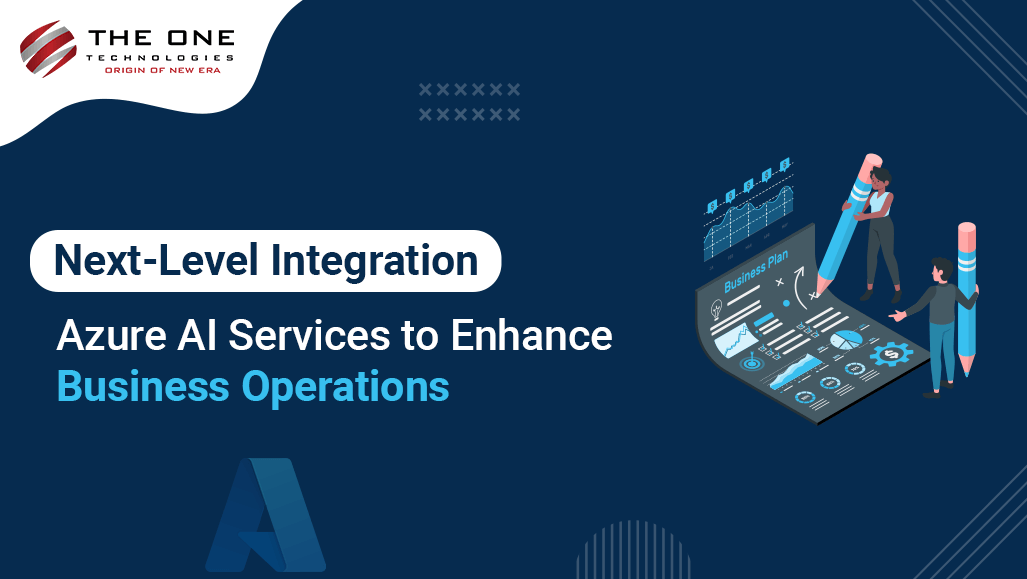 THE ONE
TECHNOLOGIES
ORIGIN OF NEW ERA

Next-Level Integration

Azure AI Services to Enhance Business Operations

Business Plan